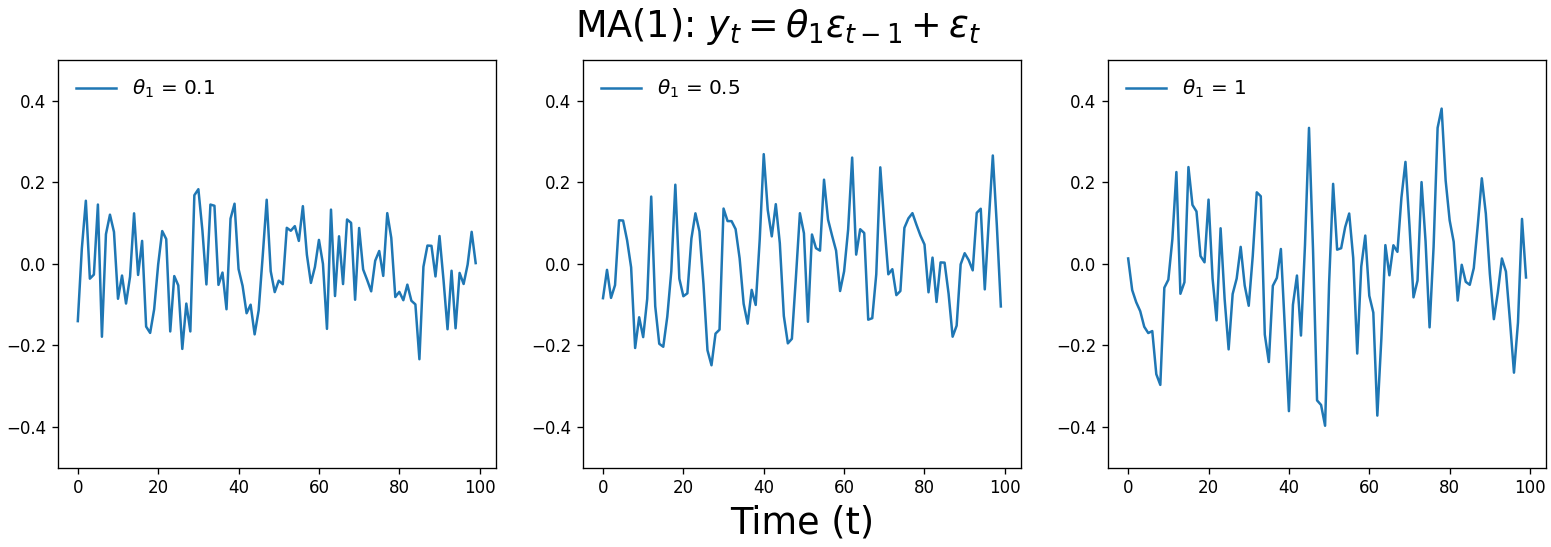 MA(1): $y_t = \theta_1 \varepsilon_{t-1} + \varepsilon_t$

$\theta_1$ = 0.1

0.4
0.2
0.0
−0.2
−0.4

0 20 40 60 80 100

$\theta_1$ = 0.5

0.4
0.2
0.0
−0.2
−0.4

0 20 40 60 80 100

$\theta_1$ = 1

0.4
0.2
0.0
−0.2
−0.4

0 20 40 60 80 100

Time (t)